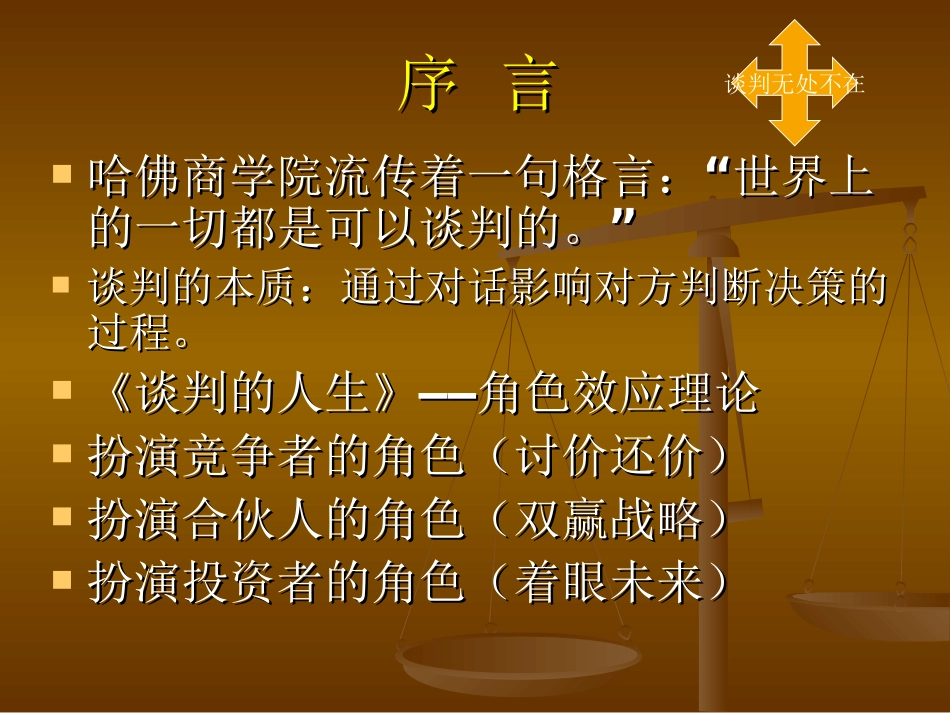 序 言

谈判无处不在

- 哈佛商学院流传着一句格言：“世界上的一切都是可以谈判的。”
- 谈判的本质：通过对话影响对方判断决策的过程。
- 《谈判的人生》——角色效应理论
- 扮演竞争者的角色（讨价还价）
- 扮演合伙人的角色（双赢战略）
- 扮演投资者的角色（着眼未来）